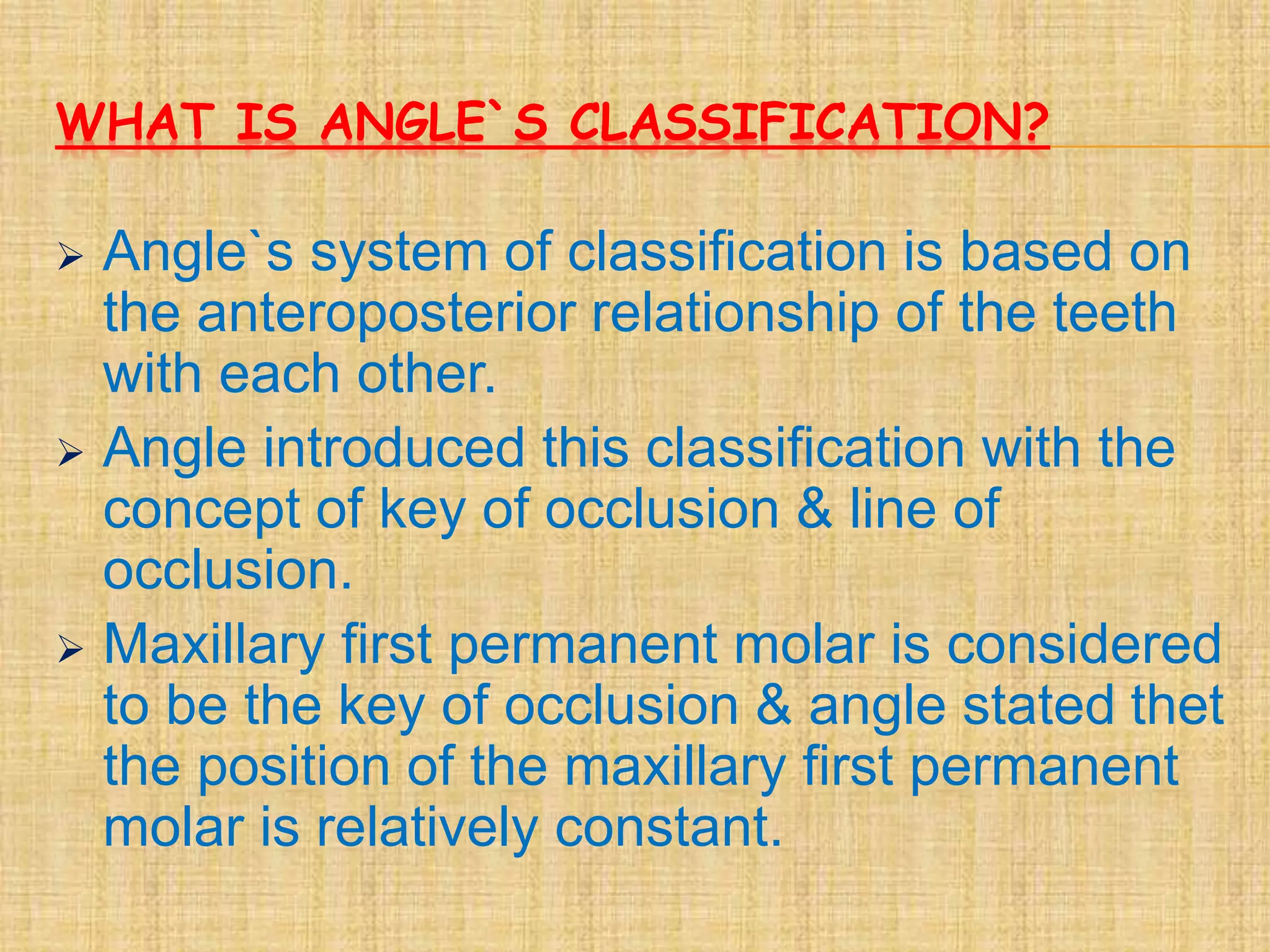 WHAT IS ANGLE`S CLASSIFICATION?

➢ Angle`s system of classification is based on the anteroposterior relationship of the teeth with each other.

➢ Angle introduced this classification with the concept of key of occlusion & line of occlusion.

➢ Maxillary first permanent molar is considered to be the key of occlusion & angle stated thet the position of the maxillary first permanent molar is relatively constant.